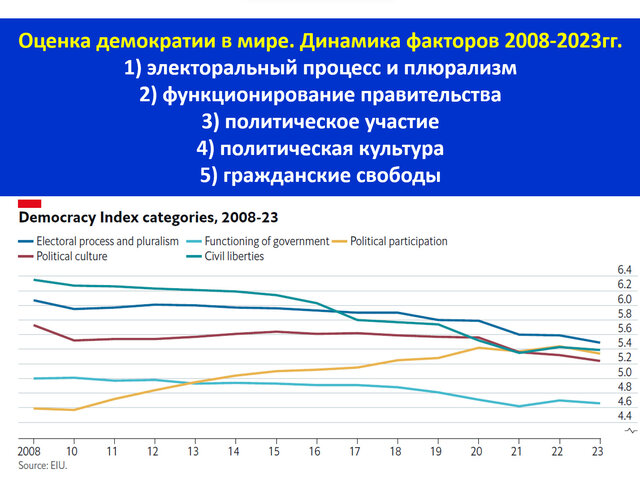 Оценка демократии в мире. Динамика факторов 2008-2023гг.
1) электоральный процесс и плюрализм
2) функционирование правительства
3) политическое участие
4) политическая культура
5) гражданские свободы

Democracy Index categories, 2008-23

Electoral process and pluralism
Functioning of government
Political participation
Political culture
Civil liberties

6.4
6.2
6.0
5.8
5.6
5.4
5.2
5.0
4.8
4.6
4.4

2008 10 11 12 13 14 15 16 17 18 19 20 21 22 23

Source: EIU.